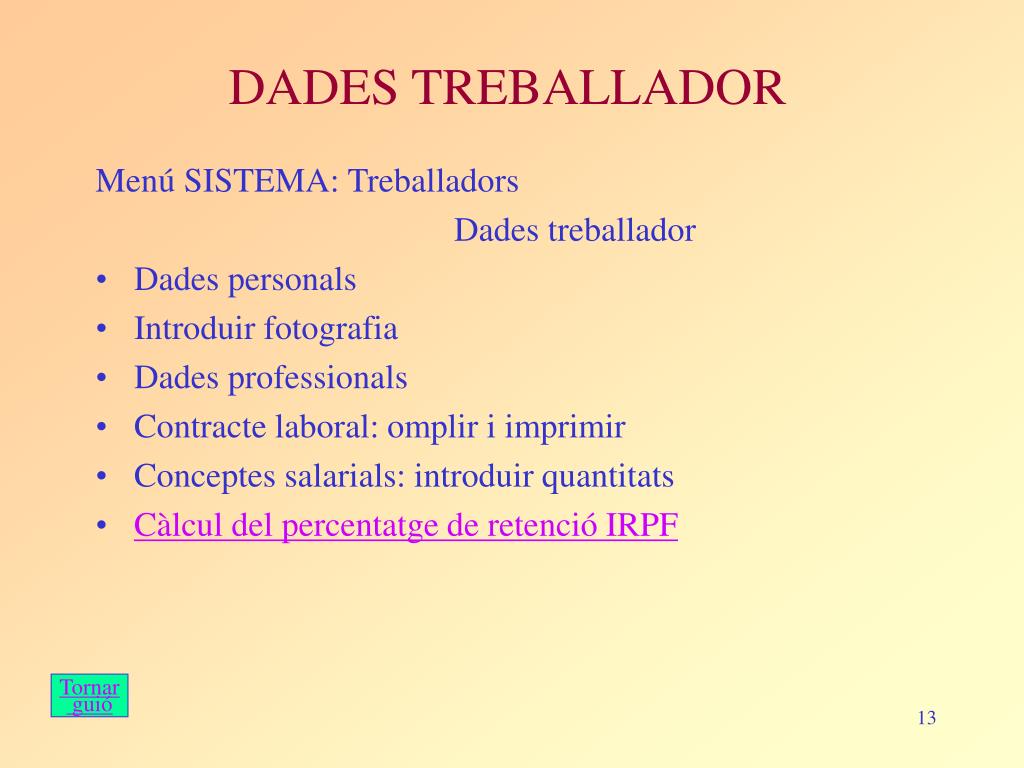 DADES TREBALLADOR

Menú SISTEMA: Treballadors

Dades treballador

• Dades personals
• Introduir fotografia
• Dades professionals
• Contracte laboral: omplir i imprimir
• Conceptes salarials: introduir quantitats
• Càlcul del percentatge de retenció IRPF

Tornar guió

13